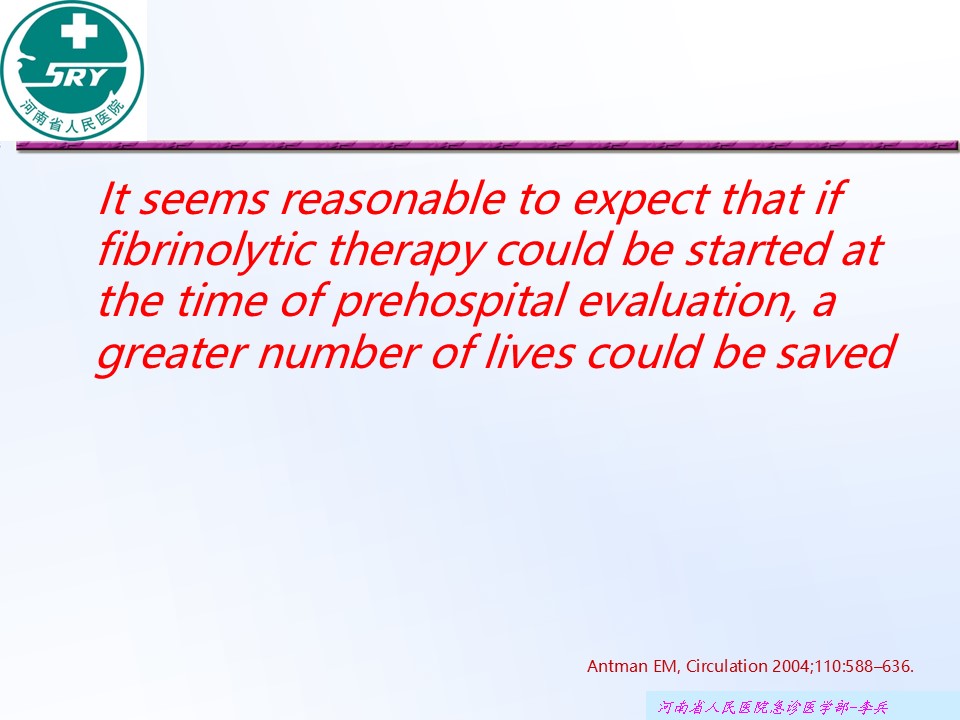 SRY
河南省人民医院

It seems reasonable to expect that if fibrinolytic therapy could be started at the time of prehospital evaluation, a greater number of lives could be saved

Antman EM, Circulation 2004;110:588–636.

河南省人民医院急诊医学部-李兵